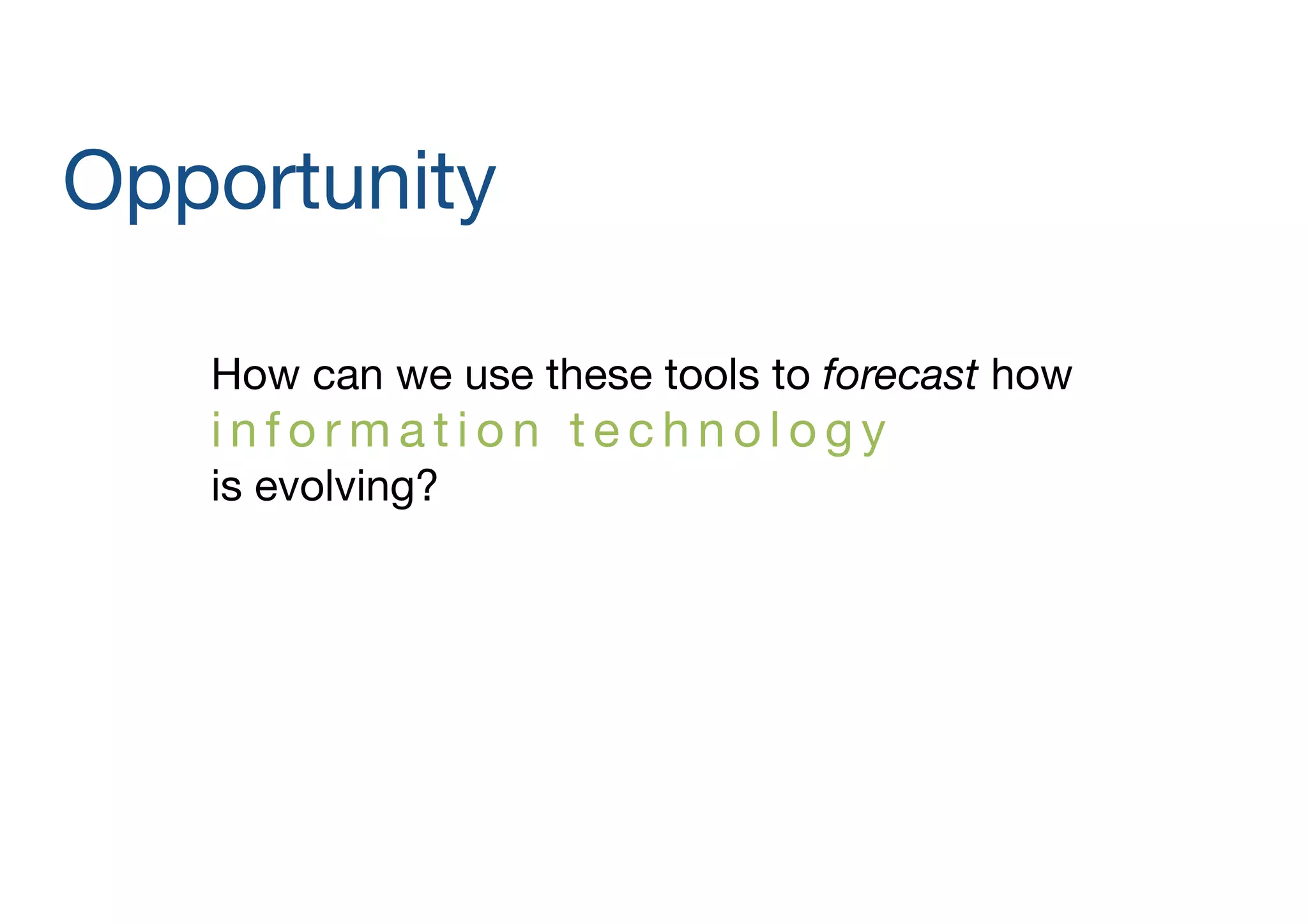 Opportunity

How can we use these tools to forecast how information technology is evolving?